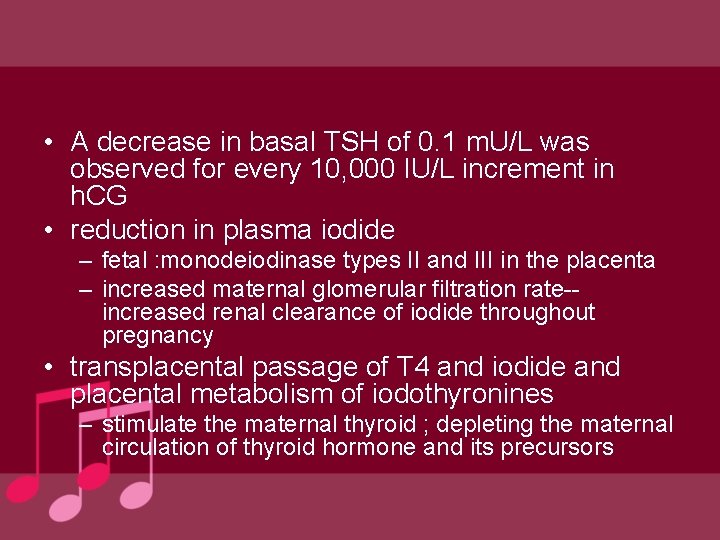 • A decrease in basal TSH of 0.1 mU/L was observed for every 10,000 IU/L increment in hCG

• reduction in plasma iodide
– fetal :monodeiodinase types II and III in the placenta
– increased maternal glomerular filtration rate-- increased renal clearance of iodide throughout pregnancy

• transplacental passage of T4 and iodide and placental metabolism of iodothyronines
– stimulate the maternal thyroid ; depleting the maternal circulation of thyroid hormone and its precursors